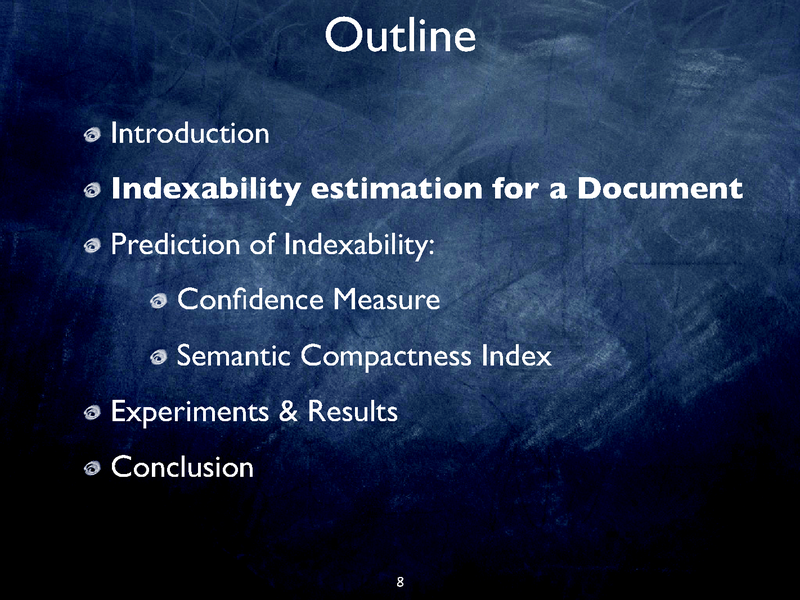 Outline

Introduction

Indexability estimation for a Document

Prediction of Indexability:

Confidence Measure

Semantic Compactness Index

Experiments & Results

Conclusion

8